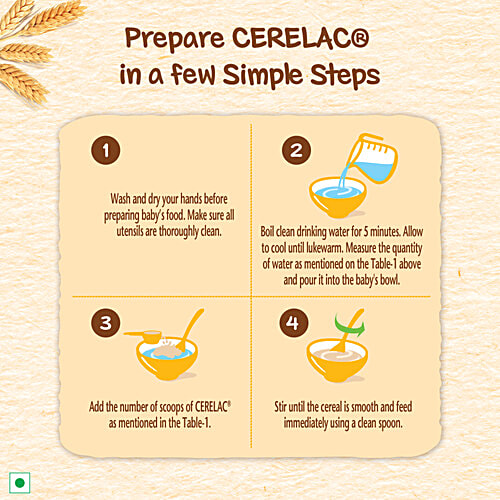 Prepare CERELAC®
in a few Simple Steps

1

Wash and dry your hands before preparing baby's food. Make sure all utensils are thoroughly clean.

2

Boil clean drinking water for 5 minutes. Allow to cool until lukewarm. Measure the quantity of water as mentioned on the Table-1 above and pour it into the baby's bowl.

3

Add the number of scoops of CERELAC® as mentioned in the Table-1.

4

Stir until the cereal is smooth and feed immediately using a clean spoon.